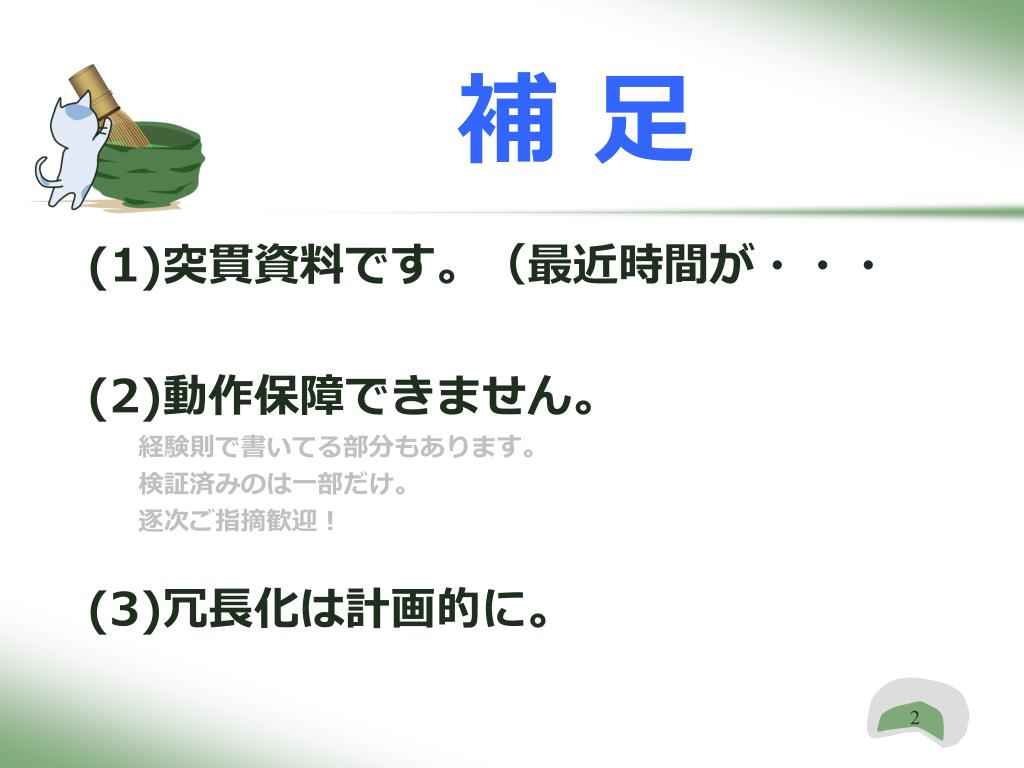 補 足

(1)突貫資料です。（最近時間が・・・

(2)動作保障できません。

経験則で書いてる部分もあります。
検証済みのは一部だけ。
逐次ご指摘歓迎！

(3)冗長化は計画的に。

2